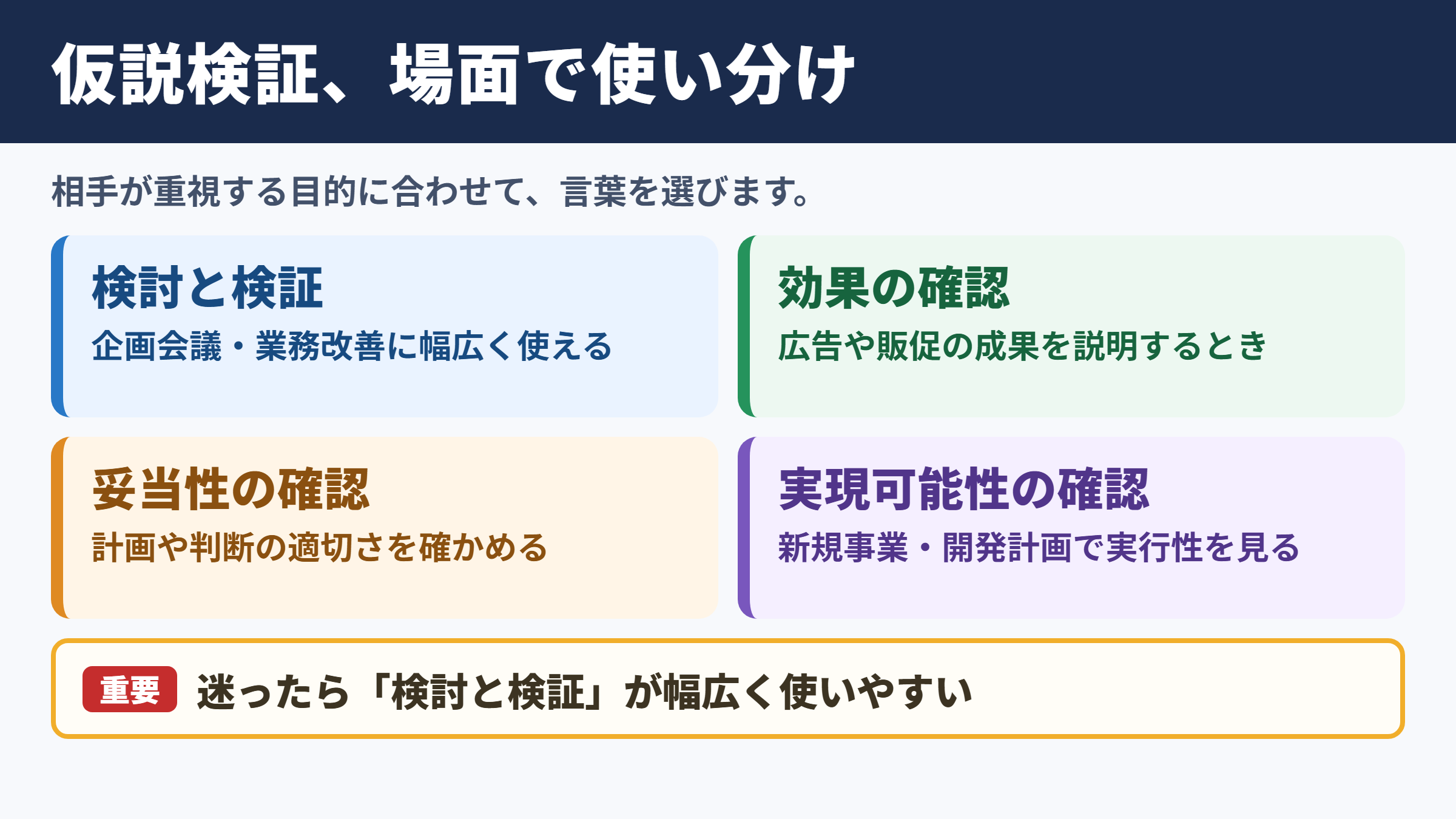 仮説検証、場面で使い分け

相手が重視する目的に合わせて、言葉を選びます。

検討と検証
企画会議・業務改善に幅広く使える

効果の確認
広告や販促の成果を説明するとき

妥当性の確認
計画や判断の適切さを確かめる

実現可能性の確認
新規事業・開発計画で実行性を見る

重要 迷ったら「検討と検証」が幅広く使いやすい